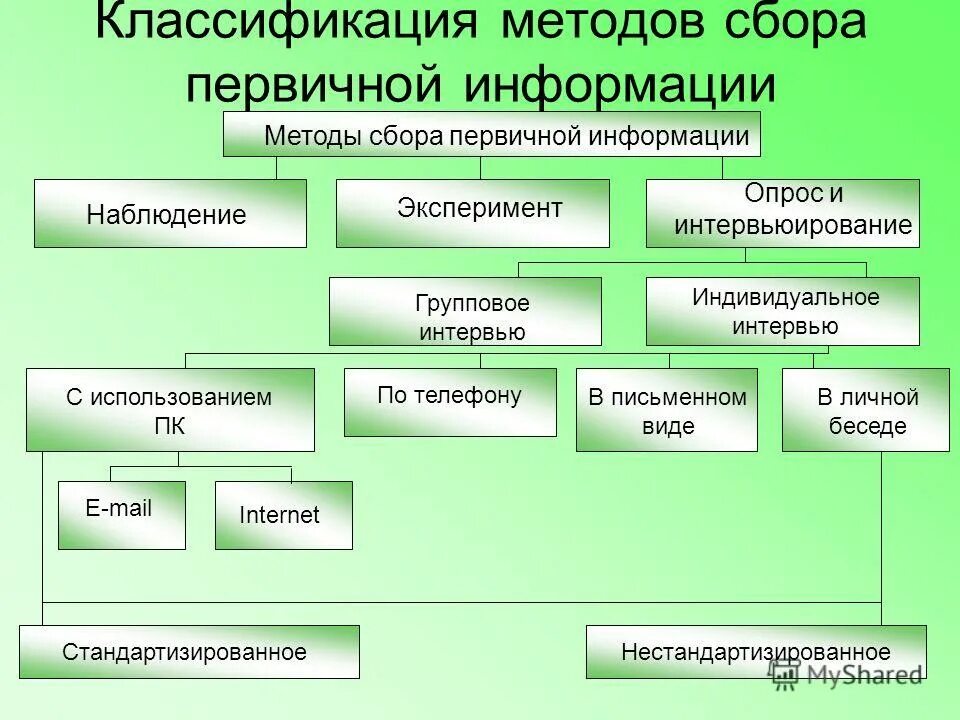 Классификация методов сбора первичной информации

Методы сбора первичной информации

Наблюдение

Эксперимент

Опрос и интервьюирование

Групповое интервью

Индивидуальное интервью

С использованием ПК

По телефону

В письменном виде

В личной беседе

E-mail

Internet

Стандартизированное

Нестандартизированное

MyShared